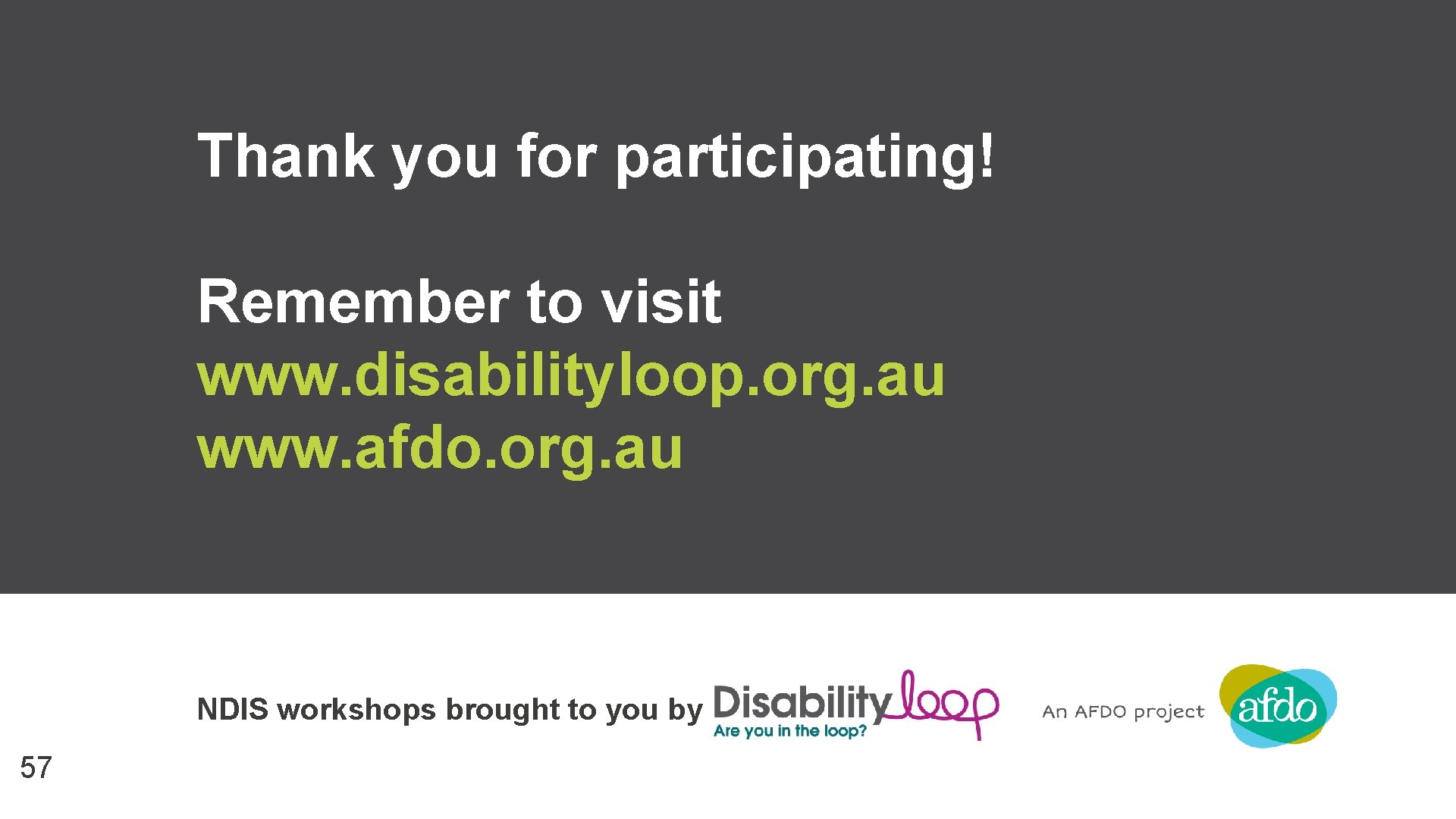 Thank you for participating!

Remember to visit
www.disabilityloop.org.au
www.afdo.org.au

NDIS workshops brought to you by Disability loop Are you in the loop? An AFDO project afdo

57